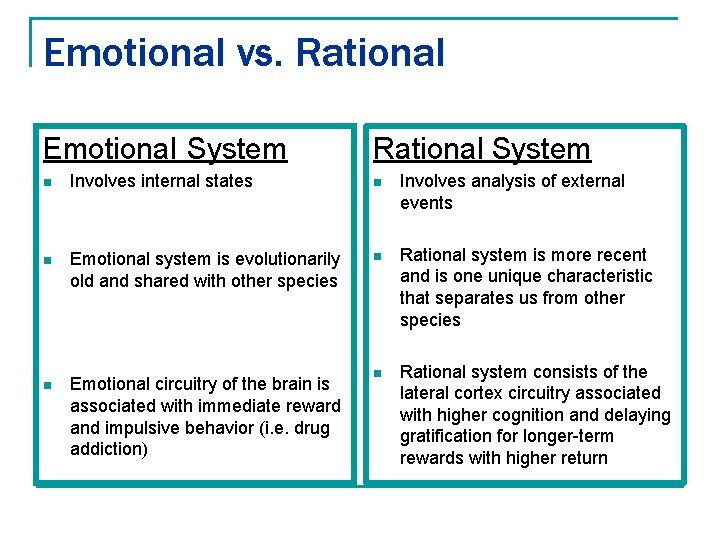 Emotional vs. Rational

Emotional System

- Involves internal states

- Emotional system is evolutionarily old and shared with other species

- Emotional circuitry of the brain is associated with immediate reward and impulsive behavior (i.e. drug addiction)

Rational System

- Involves analysis of external events

- Rational system is more recent and is one unique characteristic that separates us from other species

- Rational system consists of the lateral cortex circuitry associated with higher cognition and delaying gratification for longer-term rewards with higher return